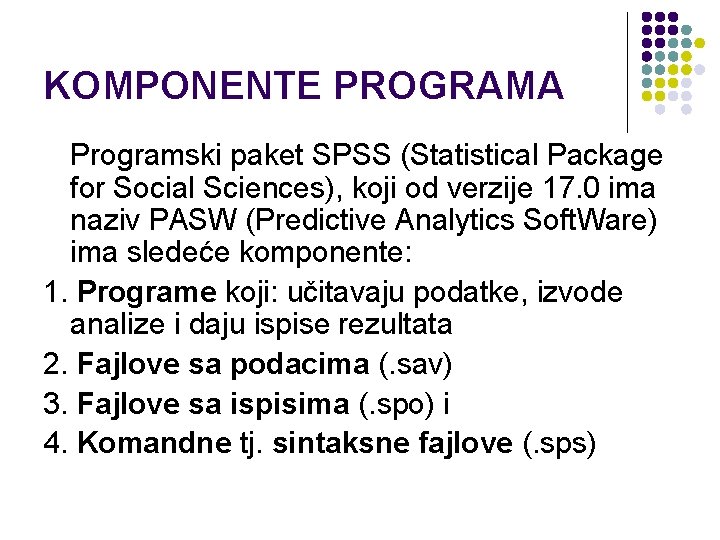 KOMPONENTE PROGRAMA

Programski paket SPSS (Statistical Package for Social Sciences), koji od verzije 17.0 ima naziv PASW (Predictive Analytics SoftWare) ima sledeće komponente:

1. Programe koji: učitavaju podatke, izvode analize i daju ispise rezultata
2. Fajlove sa podacima (.sav)
3. Fajlove sa ispisima (.spo) i
4. Komandne tj. sintaksne fajlove (.sps)